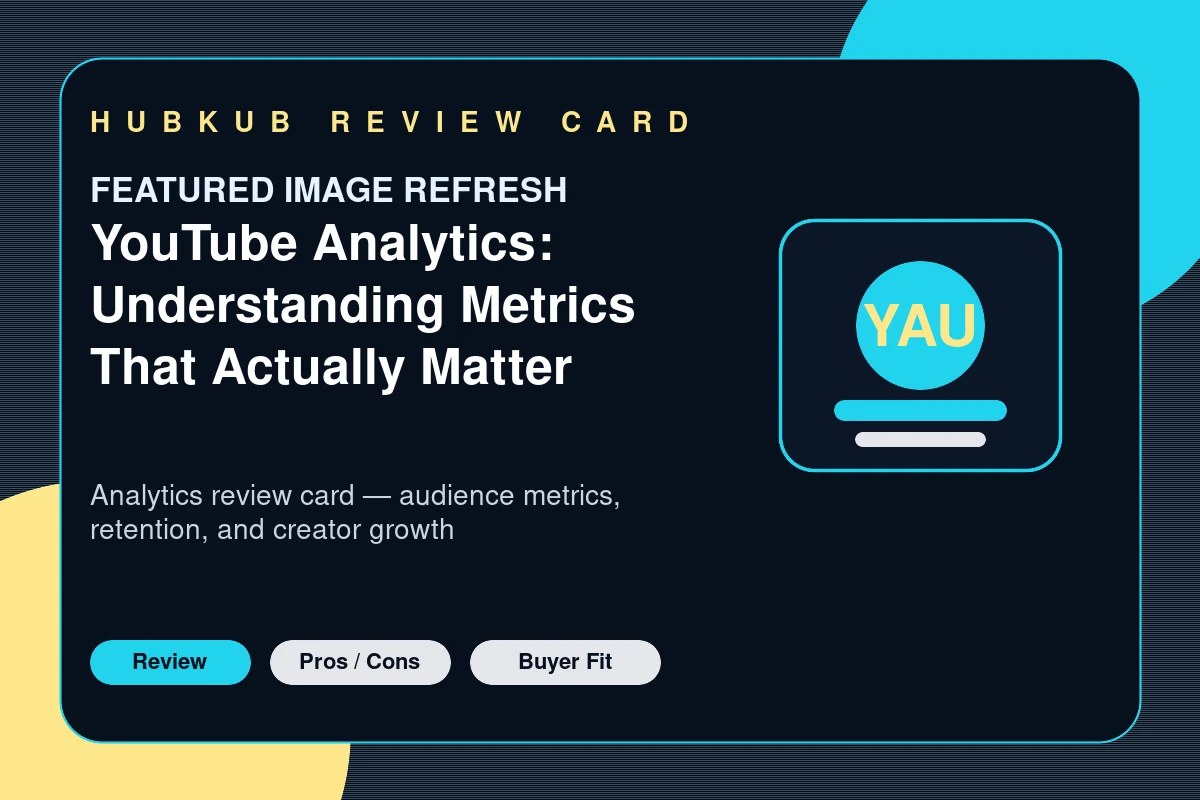 HUBKUB REVIEW CARD

FEATURED IMAGE REFRESH

YouTube Analytics: Understanding Metrics That Actually Matter

YAU

Analytics review card — audience metrics, retention, and creator growth

Review

Pros / Cons

Buyer Fit